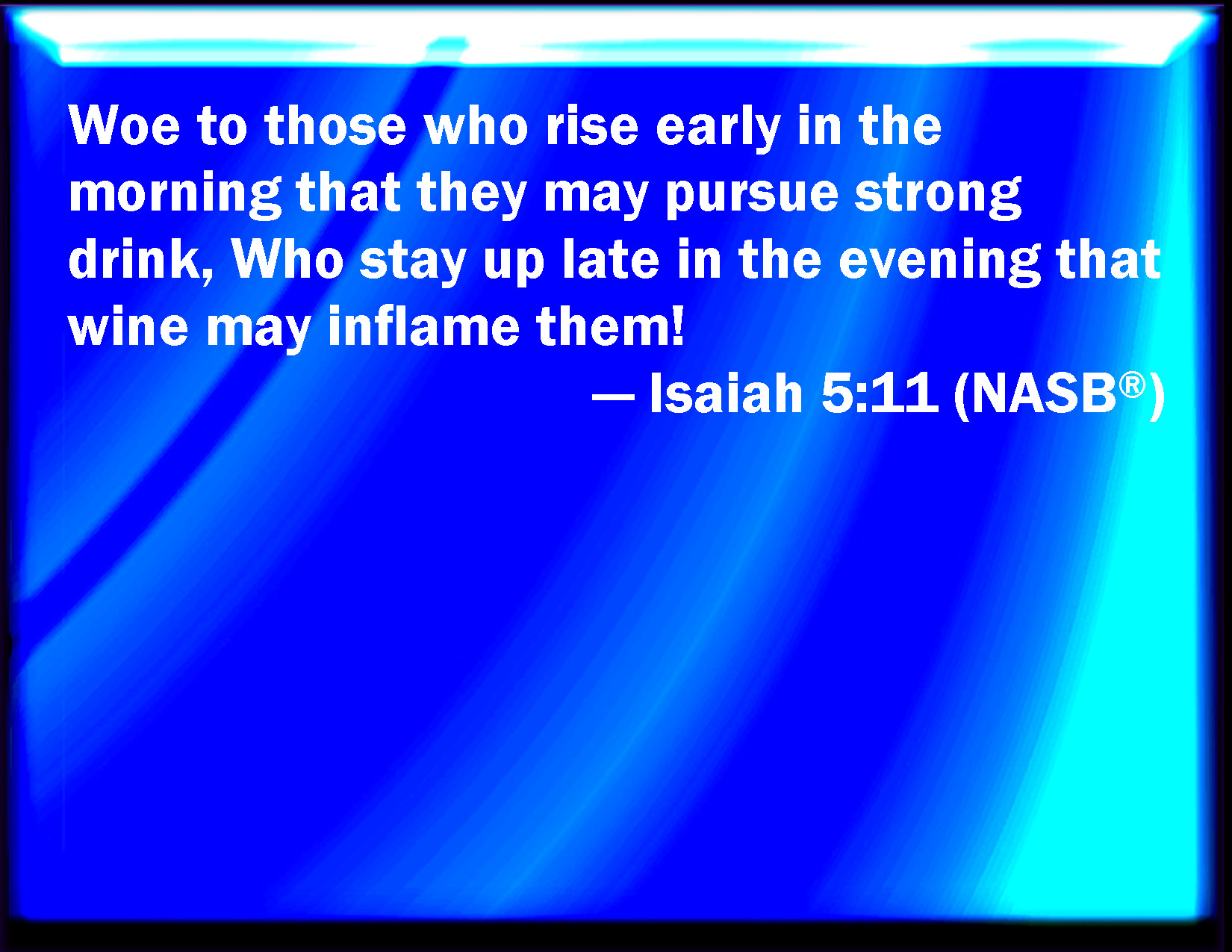 Woe to those who rise early in the morning that they may pursue strong drink, Who stay up late in the evening that wine may inflame them!

— Isaiah 5:11 (NASB®)